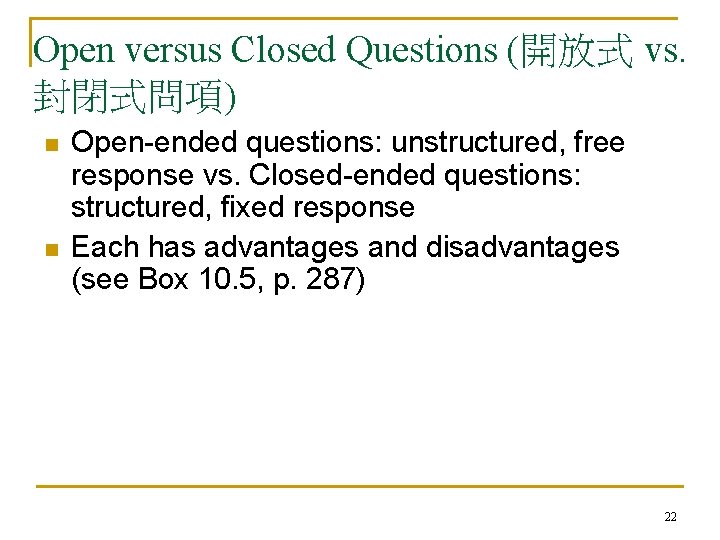 Open versus Closed Questions (開放式 vs. 封閉式問項)

Open-ended questions: unstructured, free response vs. Closed-ended questions: structured, fixed response

Each has advantages and disadvantages (see Box 10.5, p. 287)

22